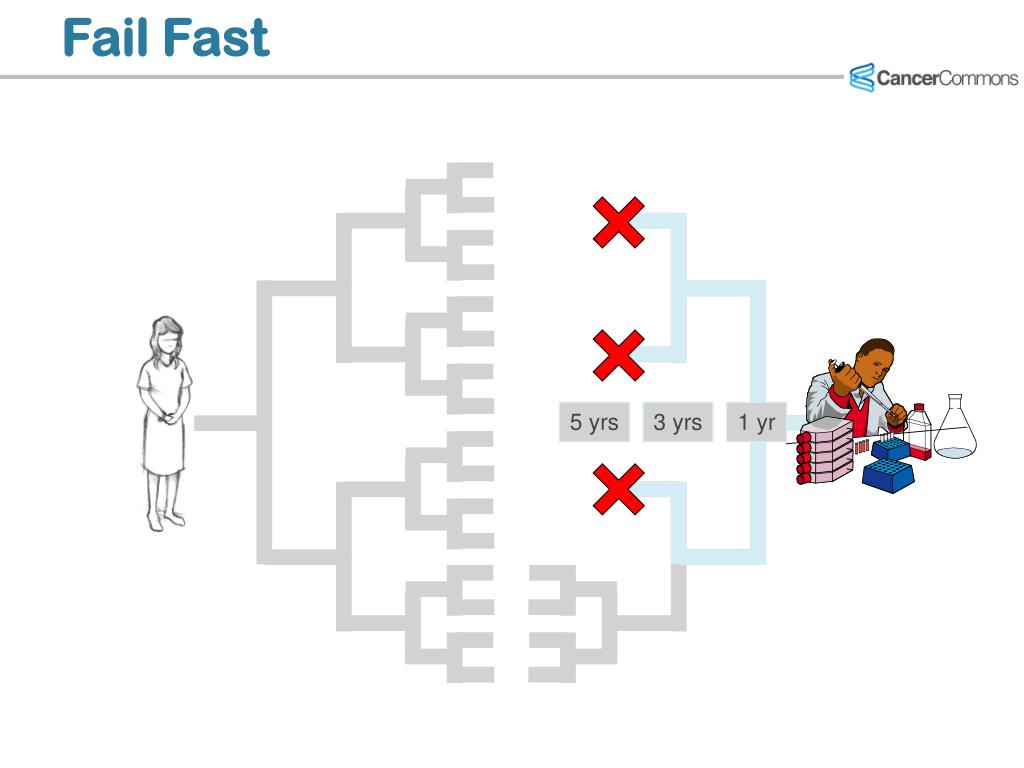 Fail Fast

CancerCommons

5 yrs

3 yrs

1 yr